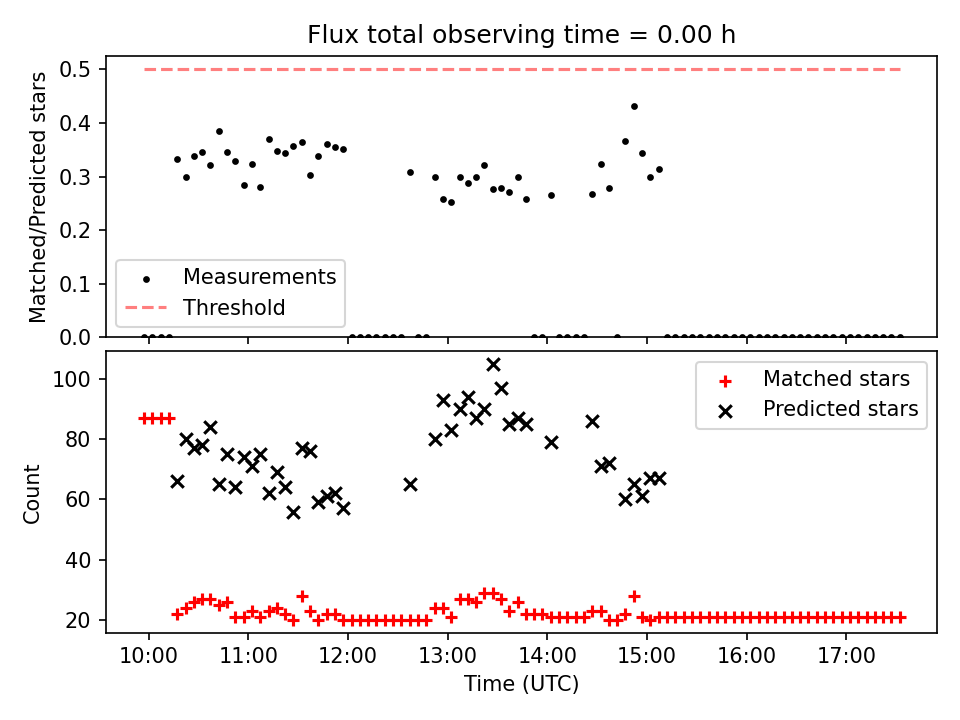 Flux total observing time = 0.00 h

Matched/Predicted stars

0.5
0.4
0.3
0.2
0.1
0.0

Measurements
Threshold

Count

100
80
60
40
20

Matched stars
Predicted stars

10:00 11:00 12:00 13:00 14:00 15:00 16:00 17:00

Time (UTC)